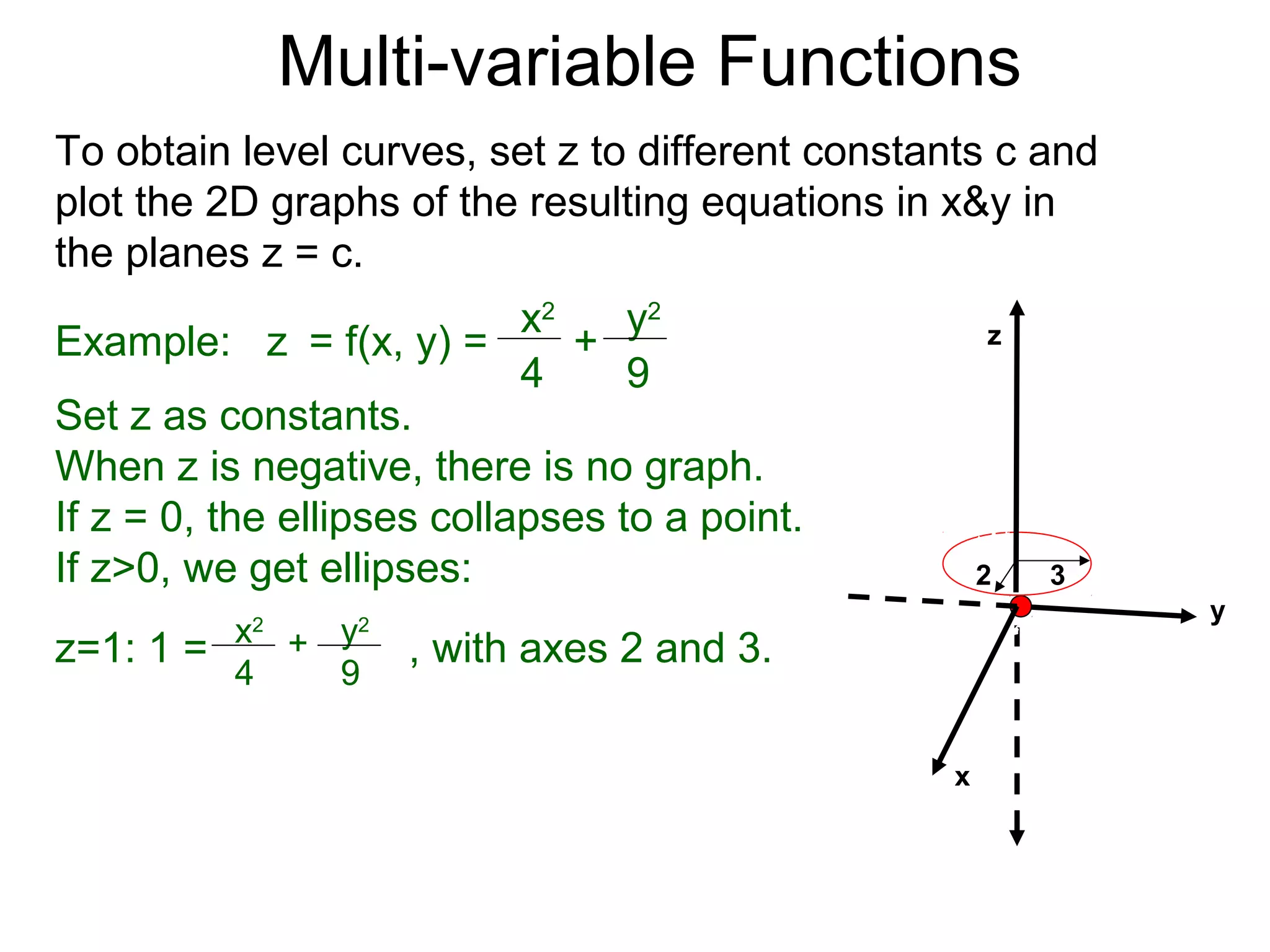 Multi-variable Functions

To obtain level curves, set z to different constants c and plot the 2D graphs of the resulting equations in x&y in the planes z = c.

Example: $z = f(x, y) = \frac{x^2}{4} + \frac{y^2}{9}$

Set z as constants.
When z is negative, there is no graph.
If z = 0, the ellipses collapses to a point.
If z>0, we get ellipses:

z=1: $1 = \frac{x^2}{4} + \frac{y^2}{9}$ , with axes 2 and 3.

z

2

3

y

x